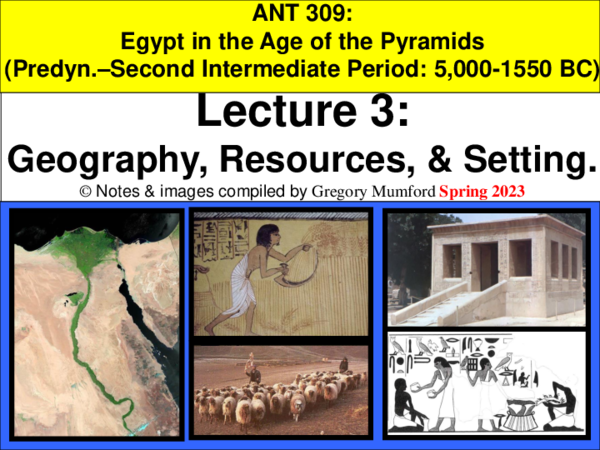 ANT 309:
Egypt in the Age of the Pyramids
(Predyn.–Second Intermediate Period: 5,000-1550 BC)

Lecture 3:
Geography, Resources, & Setting.

© Notes & images compiled by Gregory Mumford Spring 2023